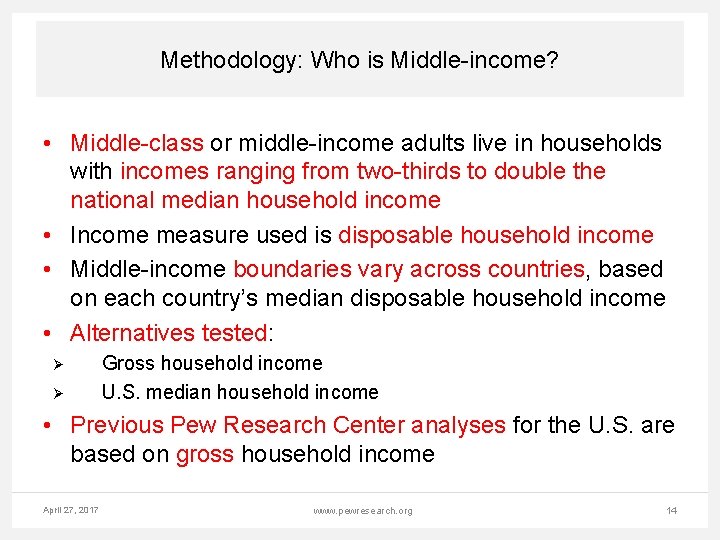 Methodology: Who is Middle-income?

• Middle-class or middle-income adults live in households with incomes ranging from two-thirds to double the national median household income
• Income measure used is disposable household income
• Middle-income boundaries vary across countries, based on each country's median disposable household income
• Alternatives tested:
➢ Gross household income
➢ U.S. median household income
• Previous Pew Research Center analyses for the U.S. are based on gross household income

April 27, 2017 www.pewresearch.org 14